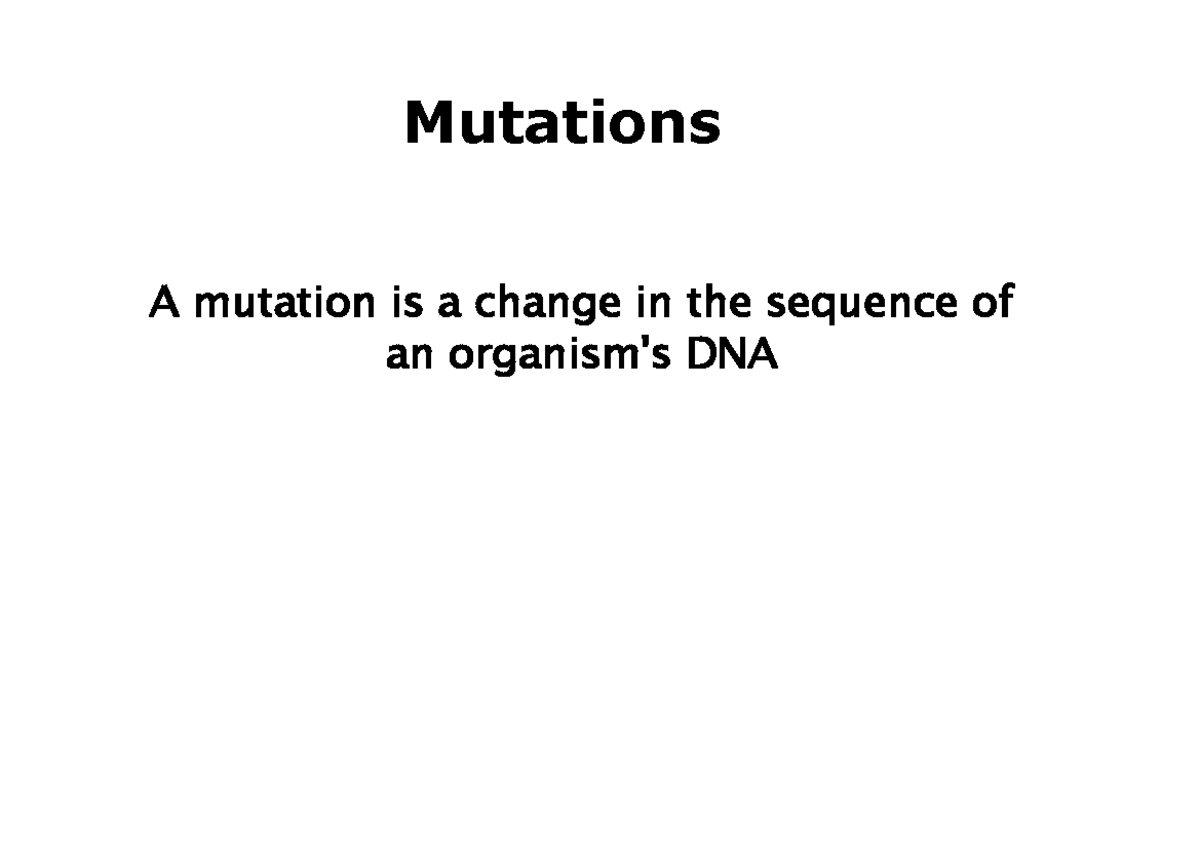 Mutations

A mutation is a change in the sequence of an organism's DNA